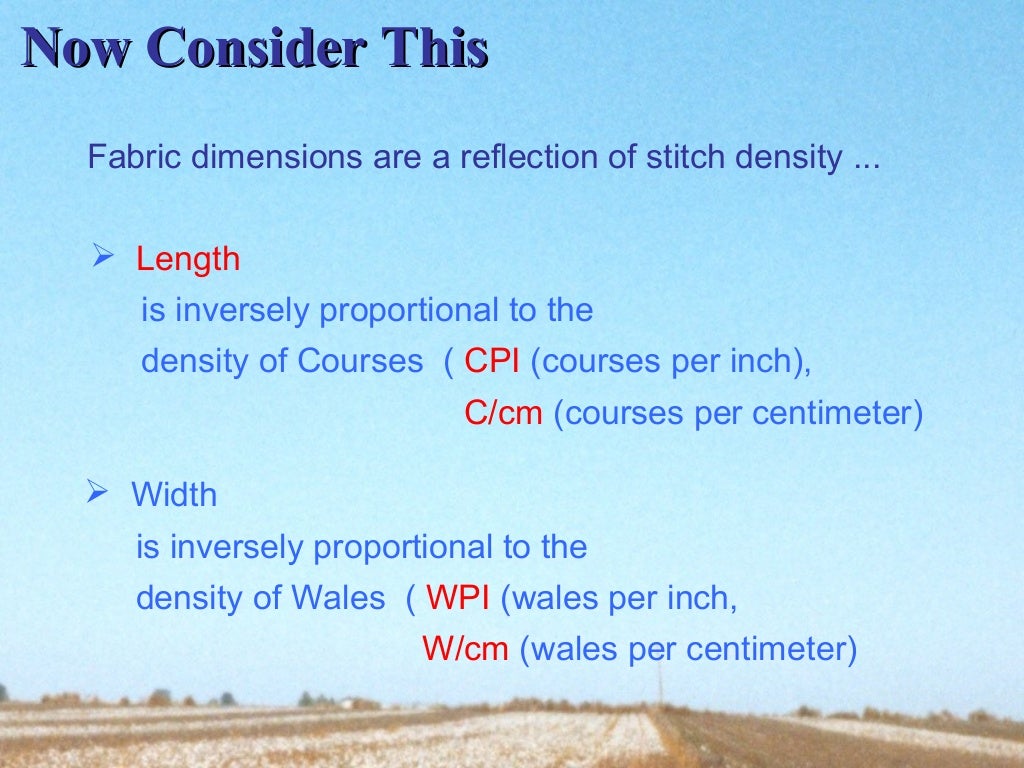 Now Consider This

Fabric dimensions are a reflection of stitch density ...

➢ Length
is inversely proportional to the density of Courses ( CPI (courses per inch),
C/cm (courses per centimeter)

➢ Width
is inversely proportional to the density of Wales ( WPI (wales per inch,
W/cm (wales per centimeter)